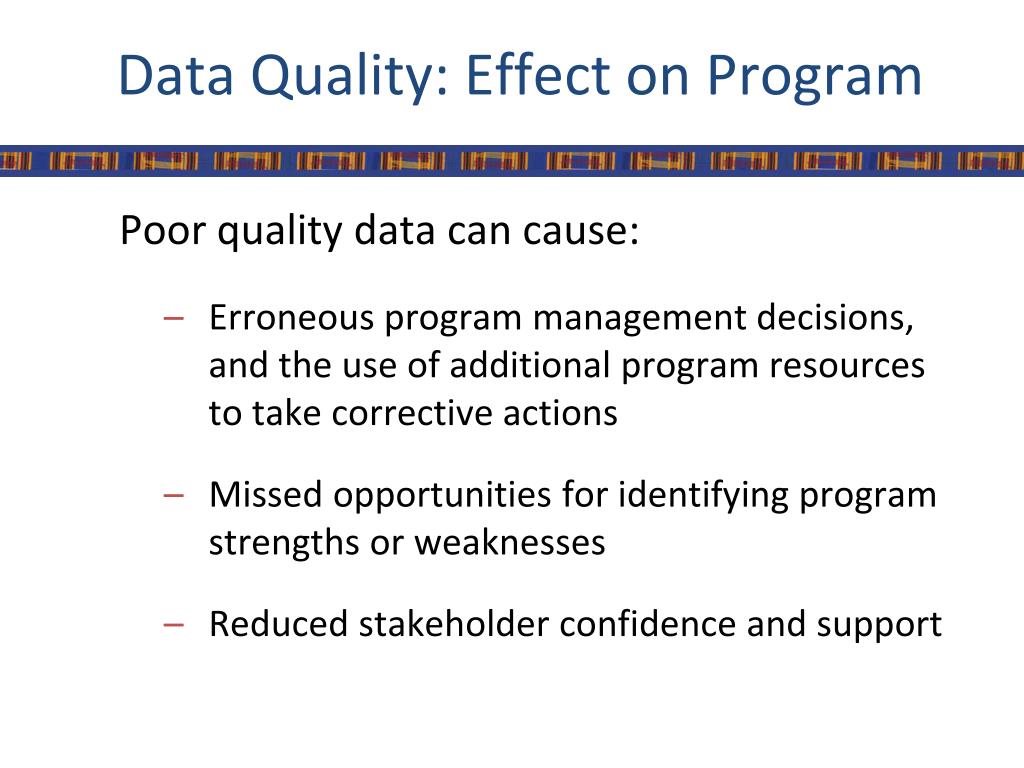 Data Quality: Effect on Program

Poor quality data can cause:

– Erroneous program management decisions, and the use of additional program resources to take corrective actions

– Missed opportunities for identifying program strengths or weaknesses

– Reduced stakeholder confidence and support